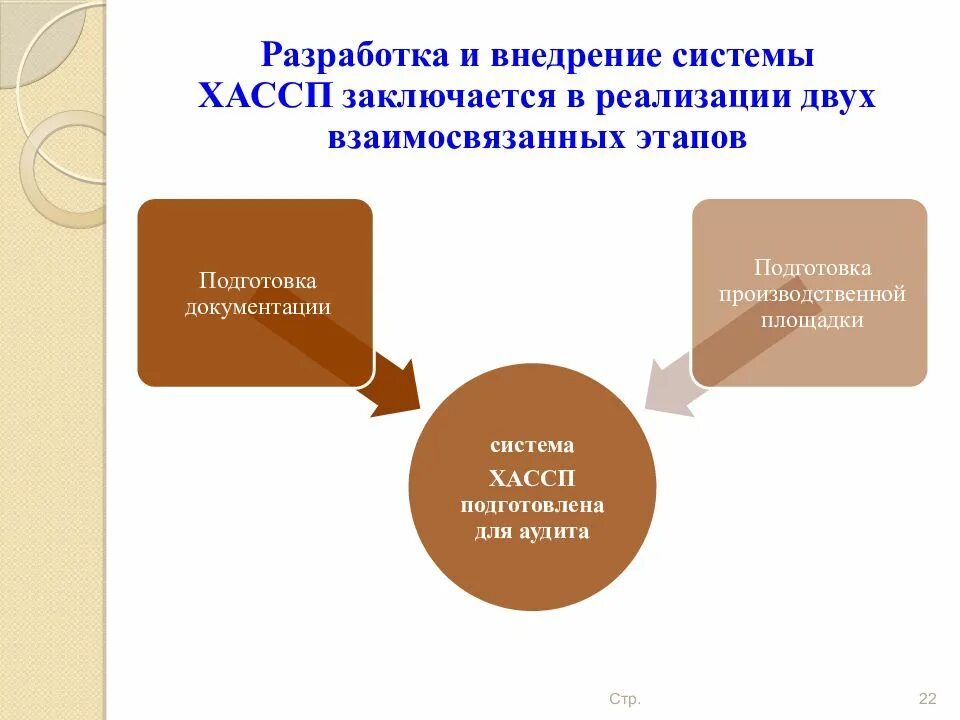 Разработка и внедрение системы ХАССП заключается в реализации двух взаимосвязанных этапов

Подготовка документации

Подготовка производственной площадки

система

ХАССП подготовлена для аудита

Стр.

22